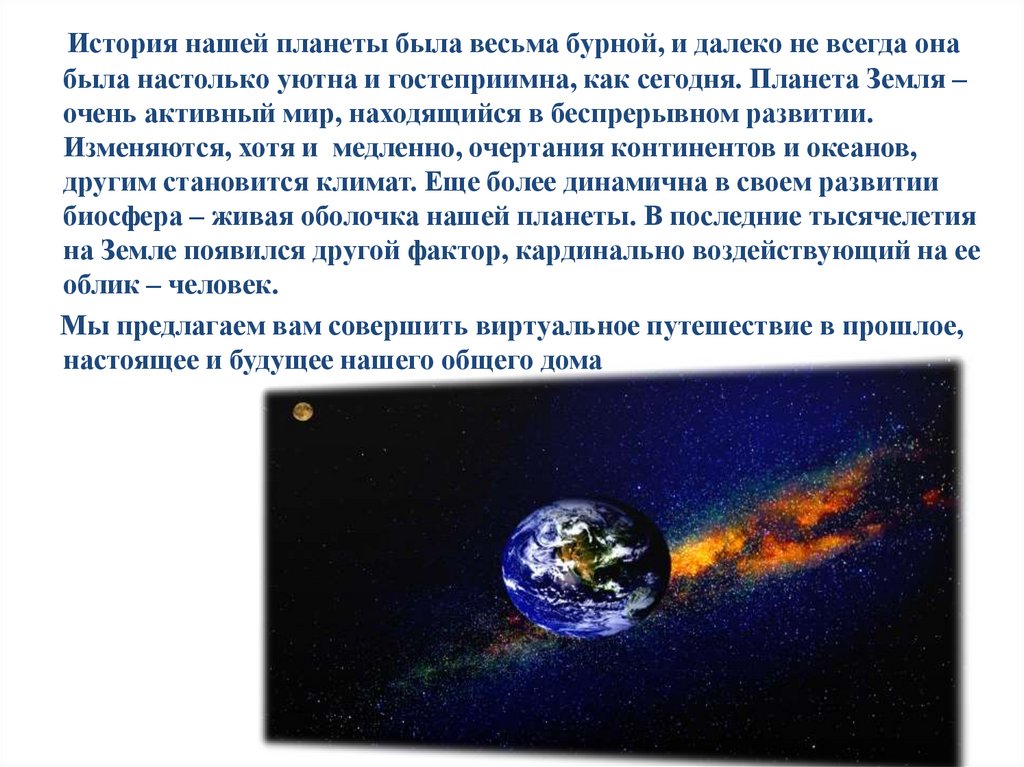 История нашей планеты была весьма бурной, и далеко не всегда она была настолько уютна и гостеприимна, как сегодня. Планета Земля – очень активный мир, находящийся в беспрерывном развитии. Изменяются, хотя и медленно, очертания континентов и океанов, другим становится климат. Еще более динамична в своем развитии биосфера – живая оболочка нашей планеты. В последние тысячелетия на Земле появился другой фактор, кардинально воздействующий на ее облик – человек.

Мы предлагаем вам совершить виртуальное путешествие в прошлое, настоящее и будущее нашего общего дома